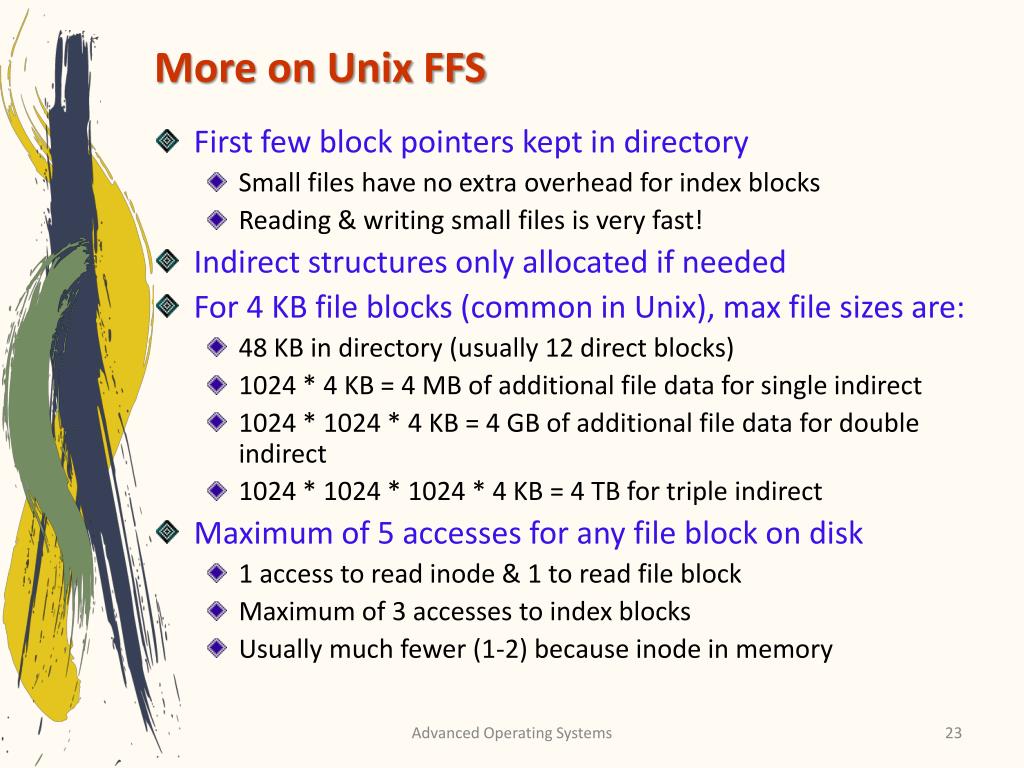 More on Unix FFS

First few block pointers kept in directory

Small files have no extra overhead for index blocks

Reading & writing small files is very fast!

Indirect structures only allocated if needed

For 4 KB file blocks (common in Unix), max file sizes are:

48 KB in directory (usually 12 direct blocks)

1024 * 4 KB = 4 MB of additional file data for single indirect

1024 * 1024 * 4 KB = 4 GB of additional file data for double indirect

1024 * 1024 * 1024 * 4 KB = 4 TB for triple indirect

Maximum of 5 accesses for any file block on disk

1 access to read inode & 1 to read file block

Maximum of 3 accesses to index blocks

Usually much fewer (1-2) because inode in memory

Advanced Operating Systems

23